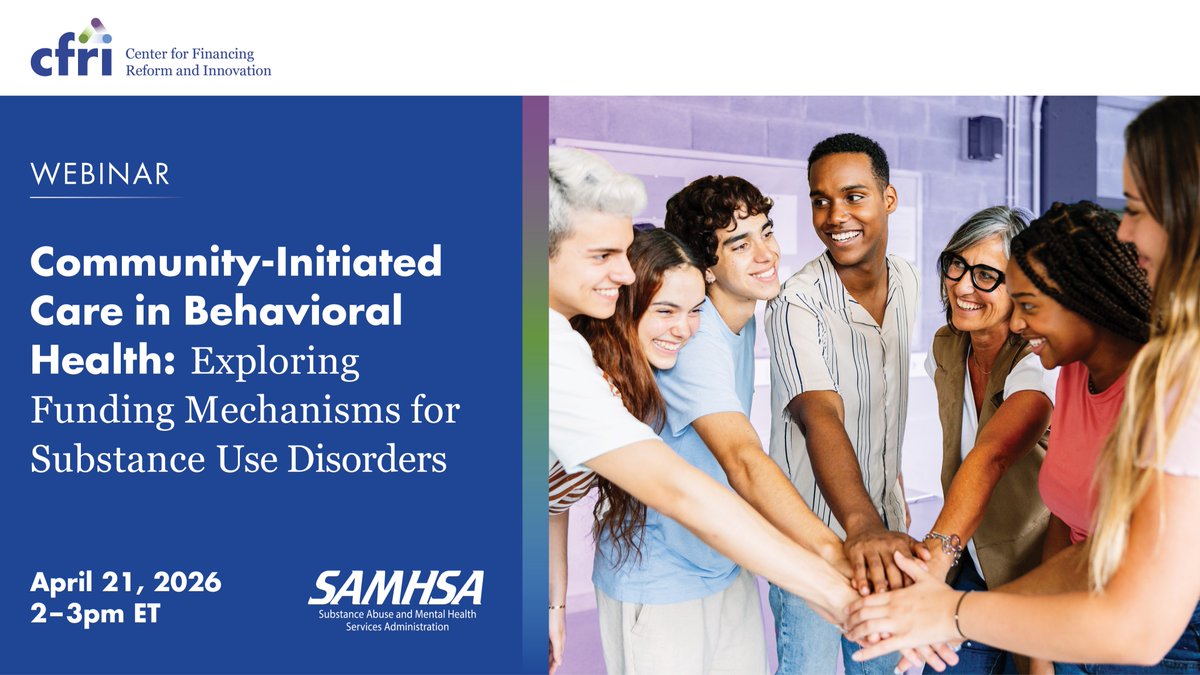 cfri Center for Financing Reform and Innovation

WEBINAR

Community-Initiated Care in Behavioral Health: Exploring Funding Mechanisms for Substance Use Disorders

April 21, 2026
2–3pm ET

SAMHSA
Substance Abuse and Mental Health Services Administration